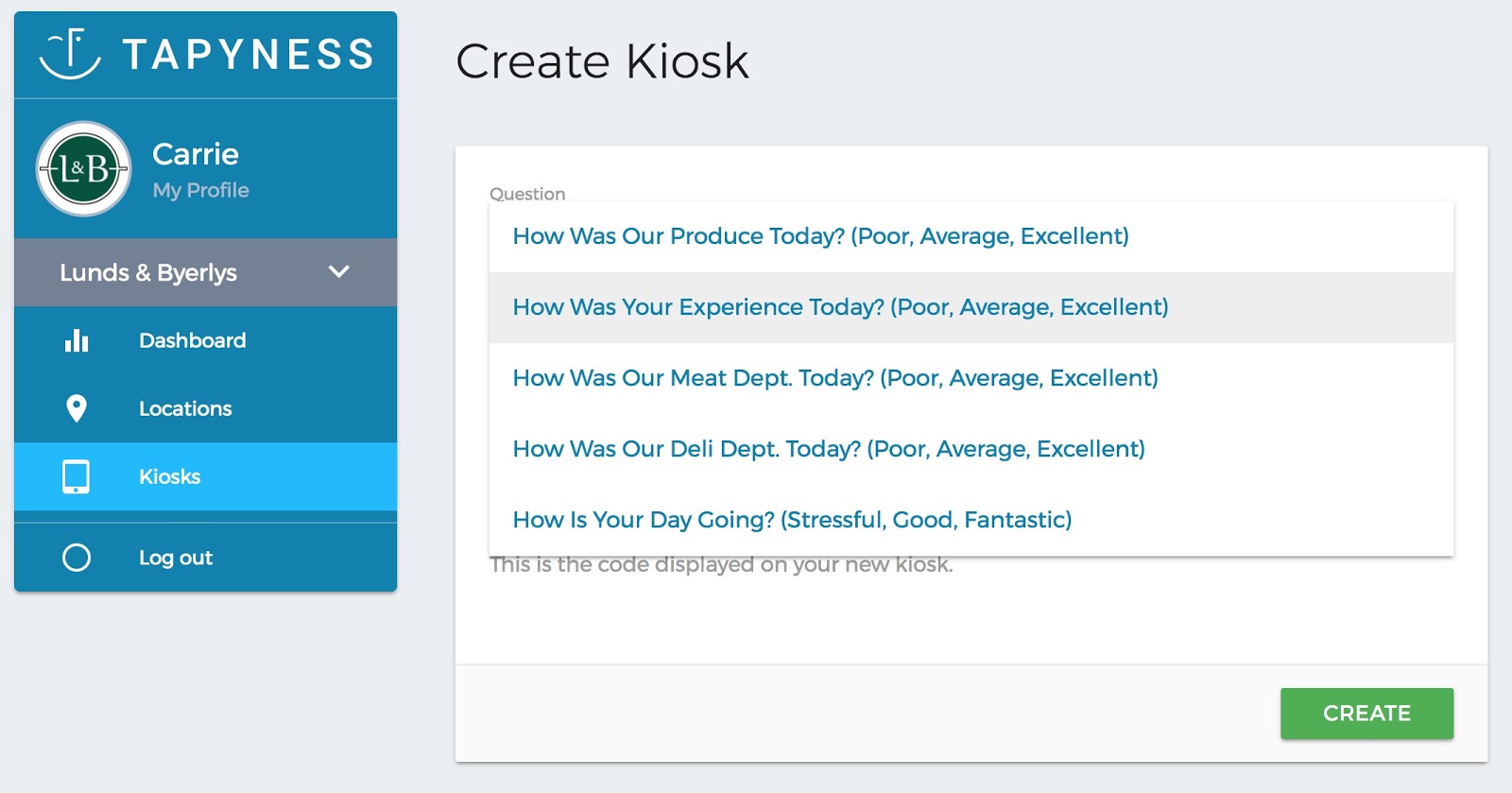 TAPYNESS

L&B

Carrie
My Profile

Lunds & Byerlys

Dashboard

Locations

Kiosks

Log out

Create Kiosk

Question

How Was Our Produce Today? (Poor, Average, Excellent)

How Was Your Experience Today? (Poor, Average, Excellent)

How Was Our Meat Dept. Today? (Poor, Average, Excellent)

How Was Our Deli Dept. Today? (Poor, Average, Excellent)

How Is Your Day Going? (Stressful, Good, Fantastic)

This is the code displayed on your new kiosk.

CREATE